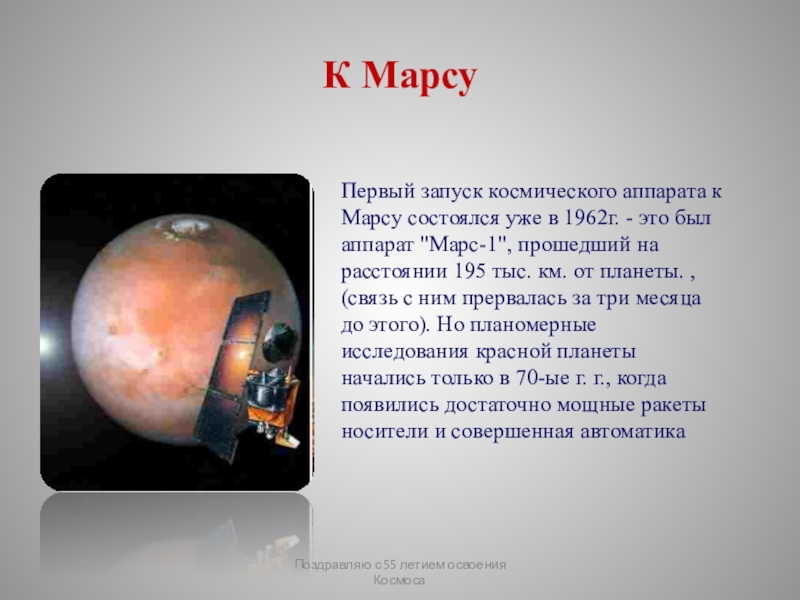 К Марсу

Первый запуск космического аппарата к Марсу состоялся уже в 1962г. - это был аппарат "Марс-1", прошедший на расстоянии 195 тыс. км. от планеты. , (связь с ним прервалась за три месяца до этого). Но планомерные исследования красной планеты начались только в 70-ые г. г., когда появились достаточно мощные ракеты носители и совершенная автоматика

Поздравляю с 55 летием освоения Космоса